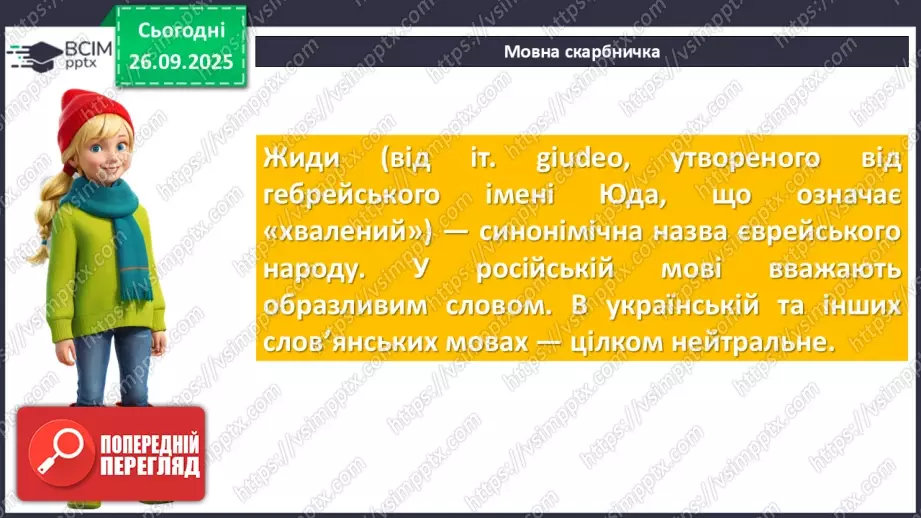 ВСІМ pptx

Сьогодні 26.09.2025

Мовна скарбничка

Жиди (від іт. giudeo, утвореного від гебрейського імені Юда, що означає «хвалений») — синонімічна назва єврейського народу. У російській мові вважають образливим словом. В українській та інших слов'янських мовах — цілком нейтральне.

ПОПЕРЕДНІЙ ПЕРЕГЛЯД

https://vsimpptx.com